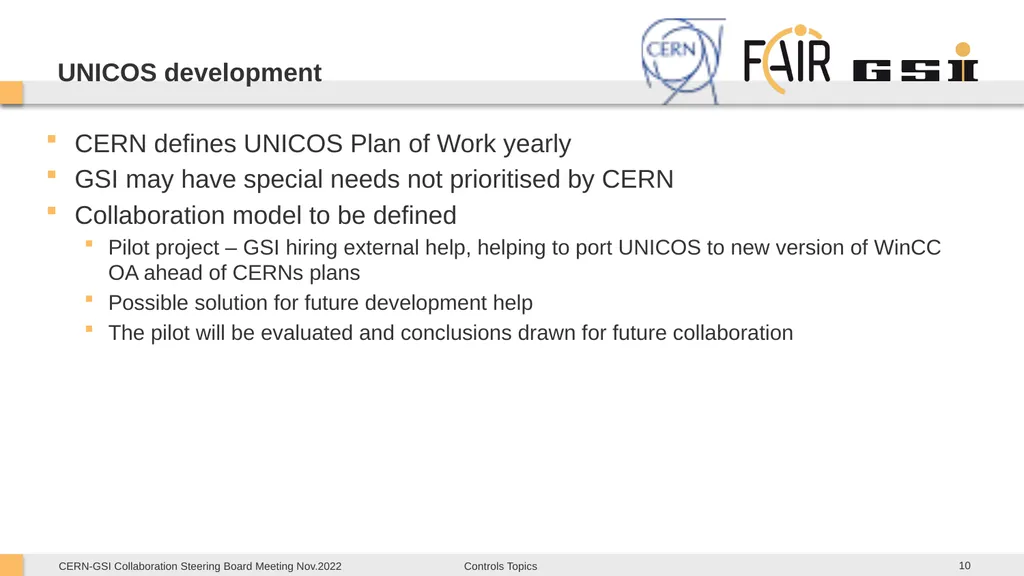 UNICOS development

CERN FAIR GSI

- CERN defines UNICOS Plan of Work yearly
- GSI may have special needs not prioritised by CERN
- Collaboration model to be defined
  - Pilot project – GSI hiring external help, helping to port UNICOS to new version of WinCC OA ahead of CERNs plans
  - Possible solution for future development help
  - The pilot will be evaluated and conclusions drawn for future collaboration

CERN-GSI Collaboration Steering Board Meeting Nov.2022 Controls Topics 10